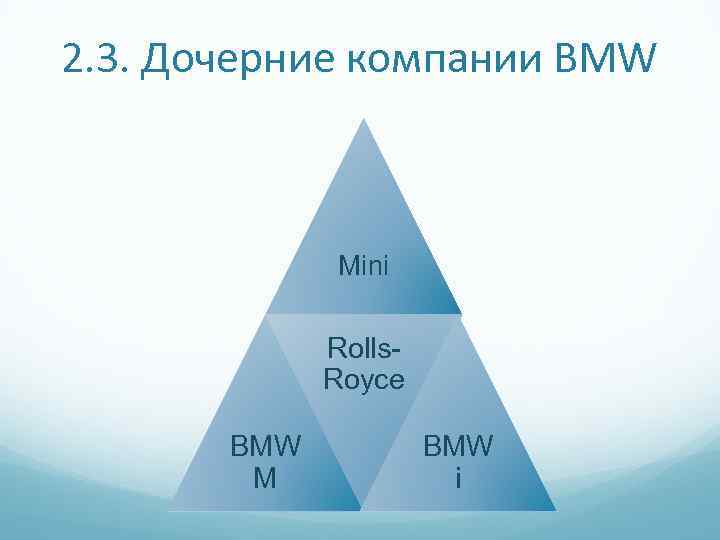 2.3. Дочерние компании BMW

Mini

Rolls-Royce

BMW M

BMW i